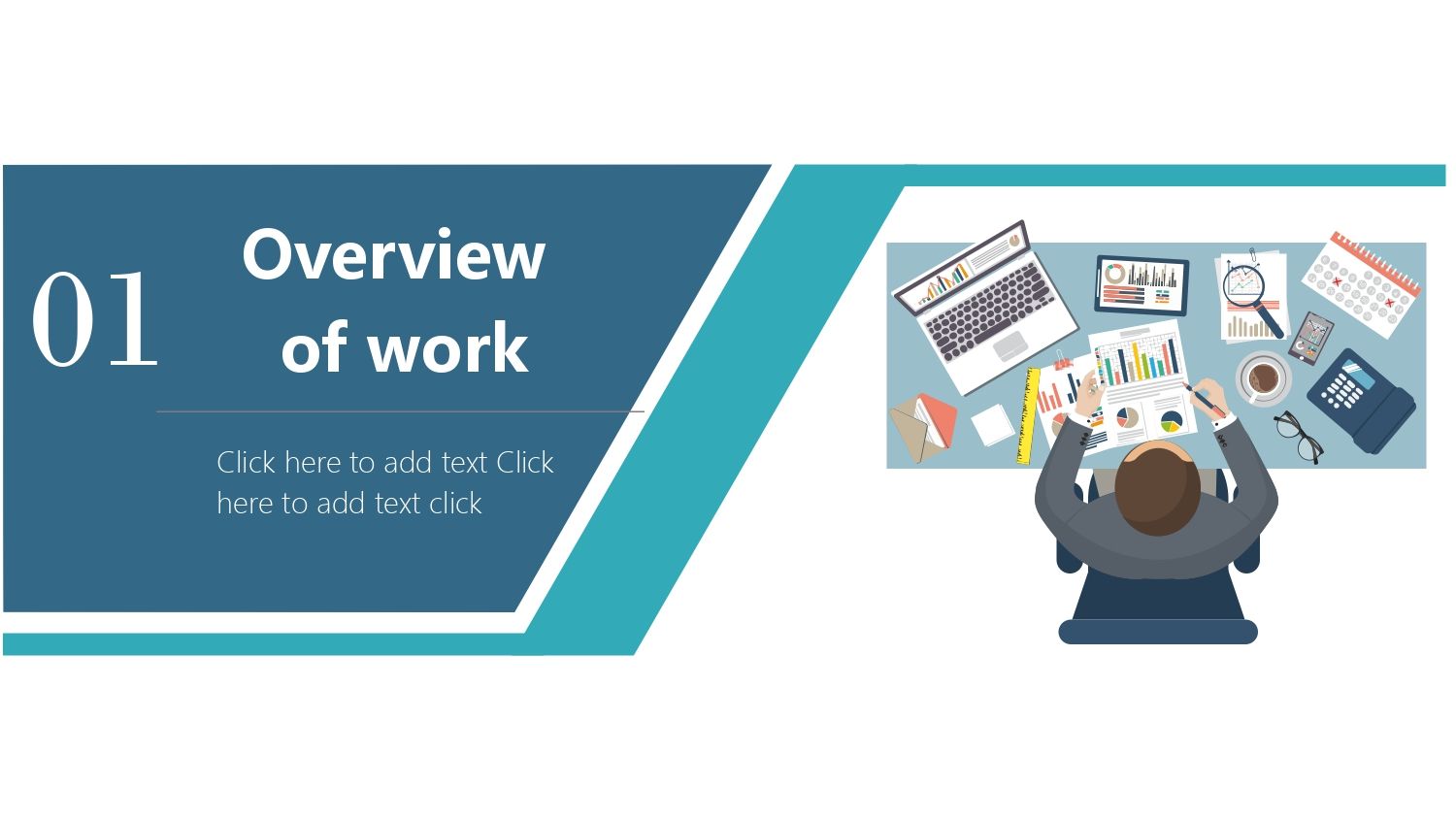 01

Overview of work

Click here to add text Click here to add text click